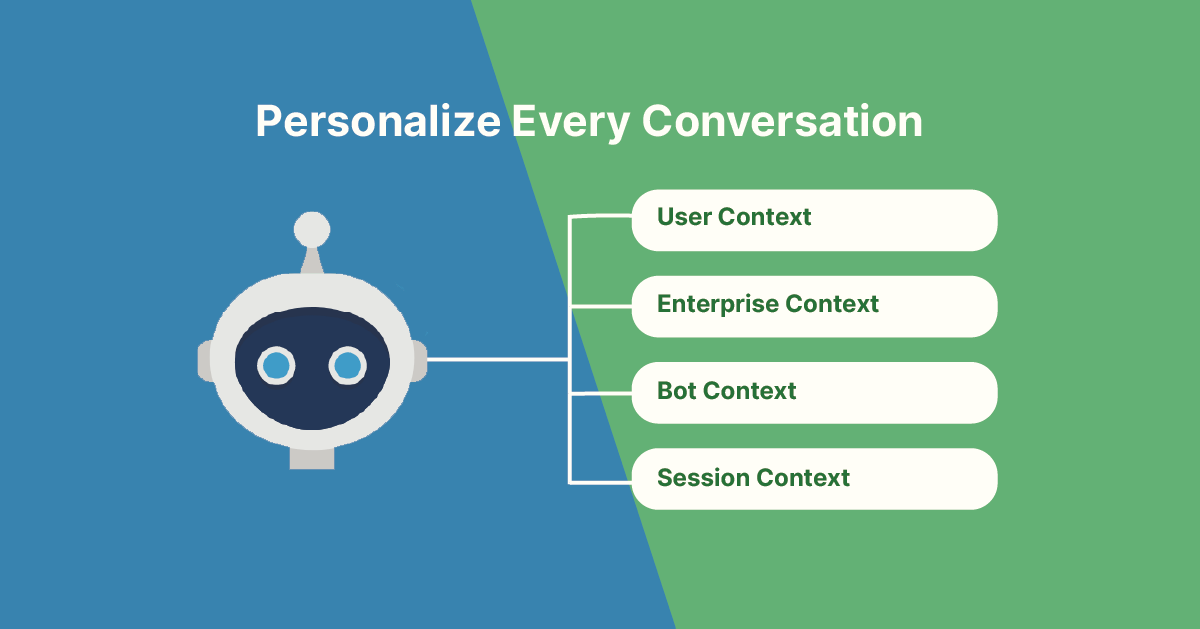 Personalize Every Conversation

User Context

Enterprise Context

Bot Context

Session Context